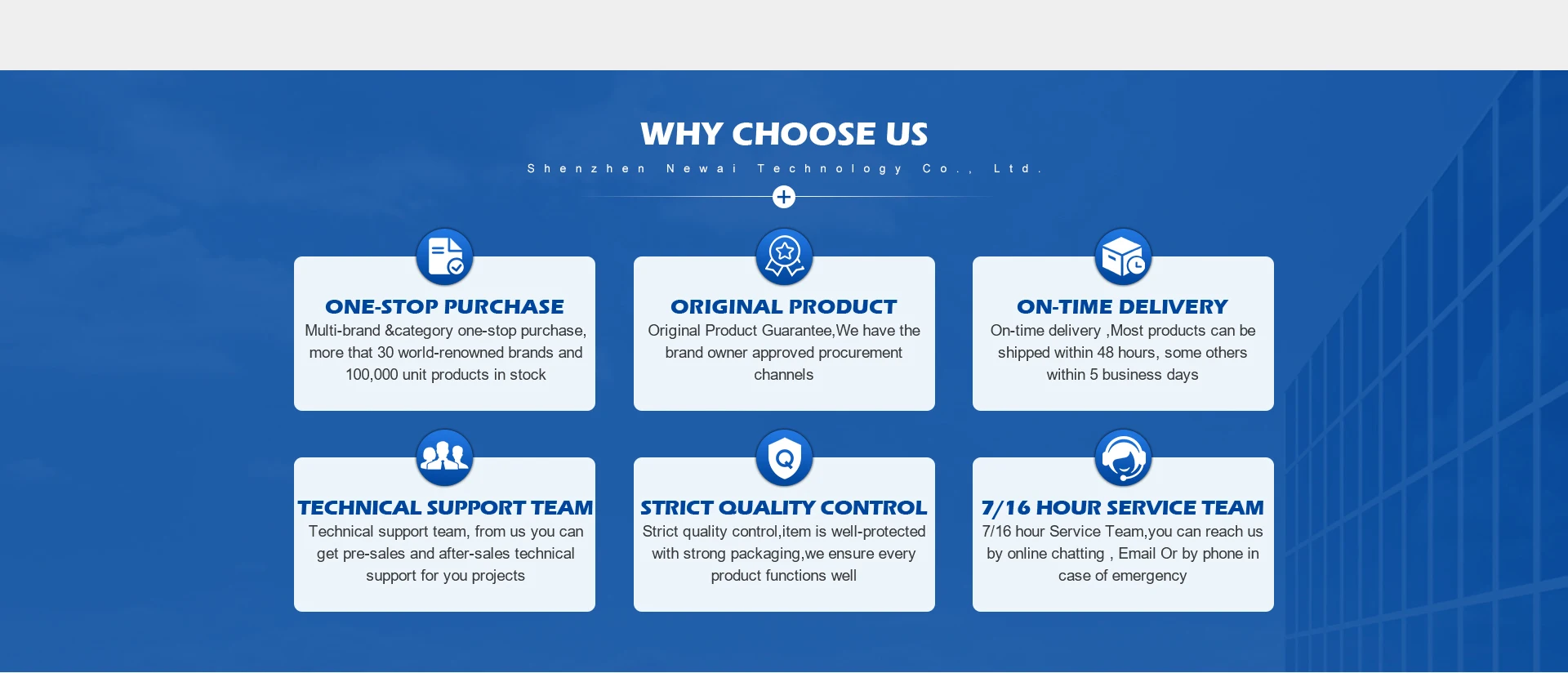 WHY CHOOSE US

Shenzhen Newai Technology Co., Ltd.

ONE-STOP PURCHASE

Multi-brand &category one-stop purchase, more that 30 world-renowned brands and 100,000 unit products in stock

ORIGINAL PRODUCT

Original Product Guarantee,We have the brand owner approved procurement channels

ON-TIME DELIVERY

On-time delivery ,Most products can be shipped within 48 hours, some others within 5 business days

TECHNICAL SUPPORT TEAM

Technical support team, from us you can get pre-sales and after-sales technical support for you projects

STRICT QUALITY CONTROL

Strict quality control,item is well-protected with strong packaging,we ensure every product functions well

7/16 HOUR SERVICE TEAM

7/16 hour Service Team,you can reach us by online chatting , Email Or by phone in case of emergency